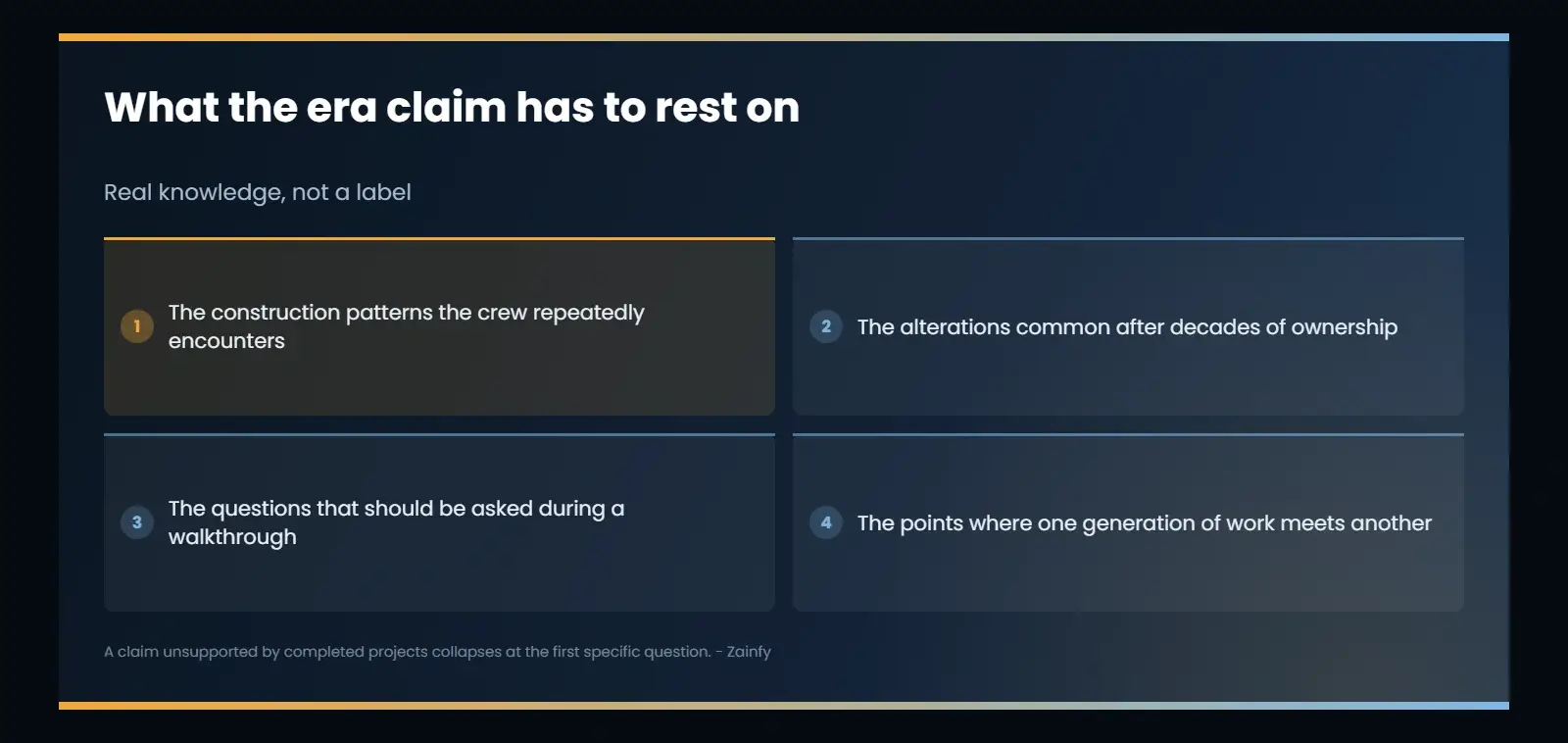 What the era claim has to rest on

Real knowledge, not a label

1 The construction patterns the crew repeatedly encounters

2 The alterations common after decades of ownership

3 The questions that should be asked during a walkthrough

4 The points where one generation of work meets another

A claim unsupported by completed projects collapses at the first specific question. - Zainfy